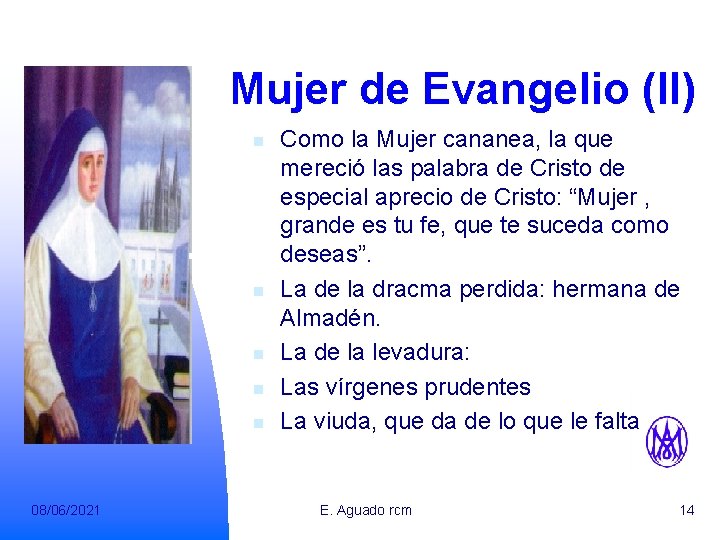 Mujer de Evangelio (II)

- Como la Mujer cananea, la que mereció las palabra de Cristo de especial aprecio de Cristo: “Mujer , grande es tu fe, que te suceda como deseas”.
- La de la dracma perdida: hermana de Almadén.
- La de la levadura:
- Las vírgenes prudentes
- La viuda, que da de lo que le falta

08/06/2021

E. Aguado rcm

14